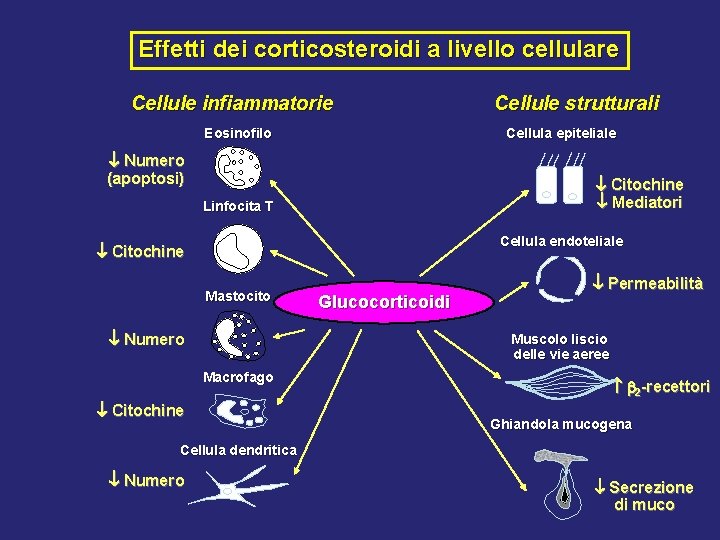 Effetti dei corticosteroidi a livello cellulare

Cellule infiammatorie

Eosinofilo

↓ Numero (apoptosi)

Linfocita T

↓ Citochine

Mastocito

↓ Numero

Macrofago

↓ Citochine

Cellula dendritica

↓ Numero

Glucocorticoidi

Cellule strutturali

Cellula epiteliale

↓ Citochine
↓ Mediatori

Cellula endoteliale

↓ Permeabilità

Muscolo liscio delle vie aeree

↑ $\beta_2$-recettori

Ghiandola mucogena

↓ Secrezione di muco